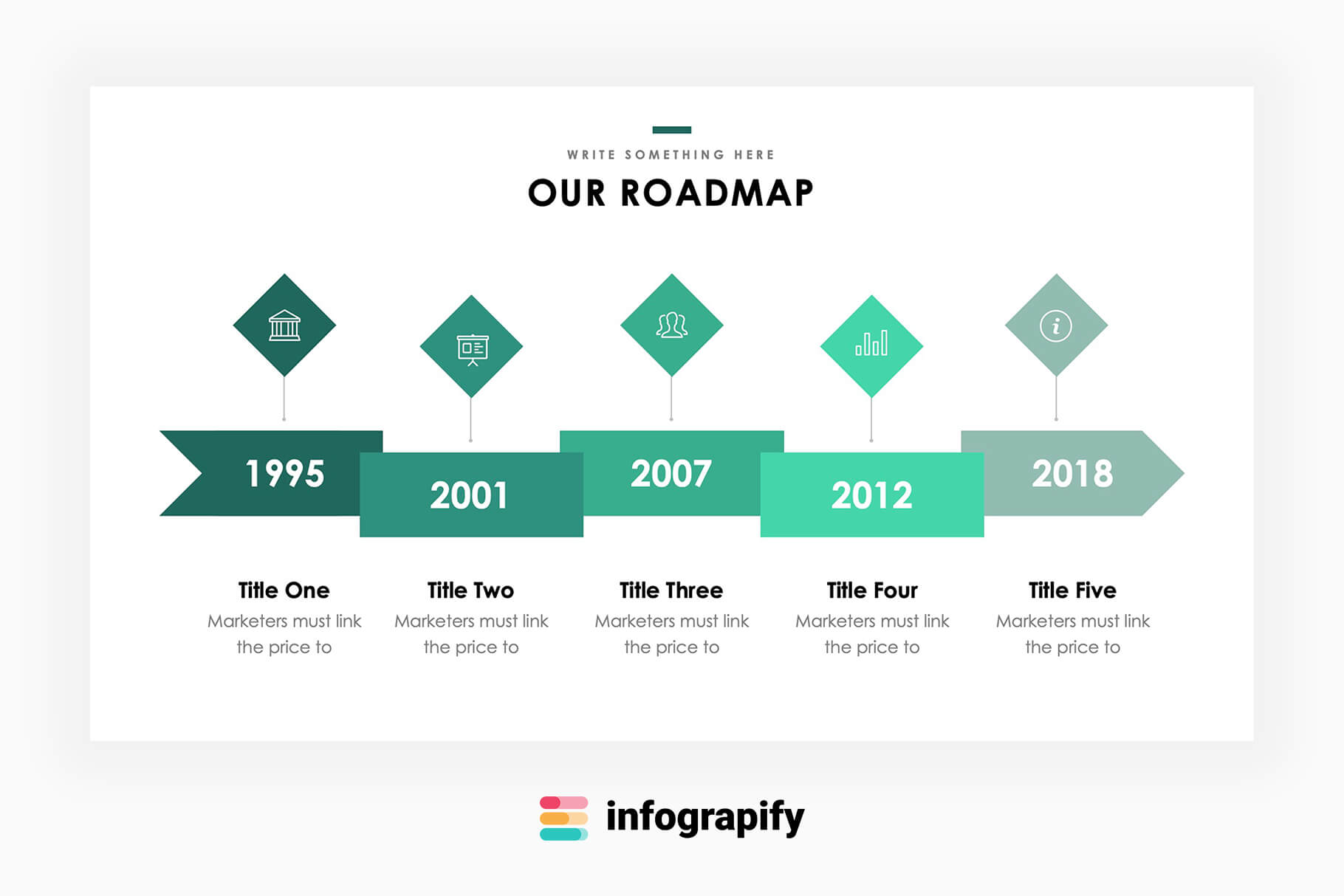 WRITE SOMETHING HERE

OUR ROADMAP

1995

2001

2007

2012

2018

Title One
Marketers must link the price to

Title Two
Marketers must link the price to

Title Three
Marketers must link the price to

Title Four
Marketers must link the price to

Title Five
Marketers must link the price to

infograpify